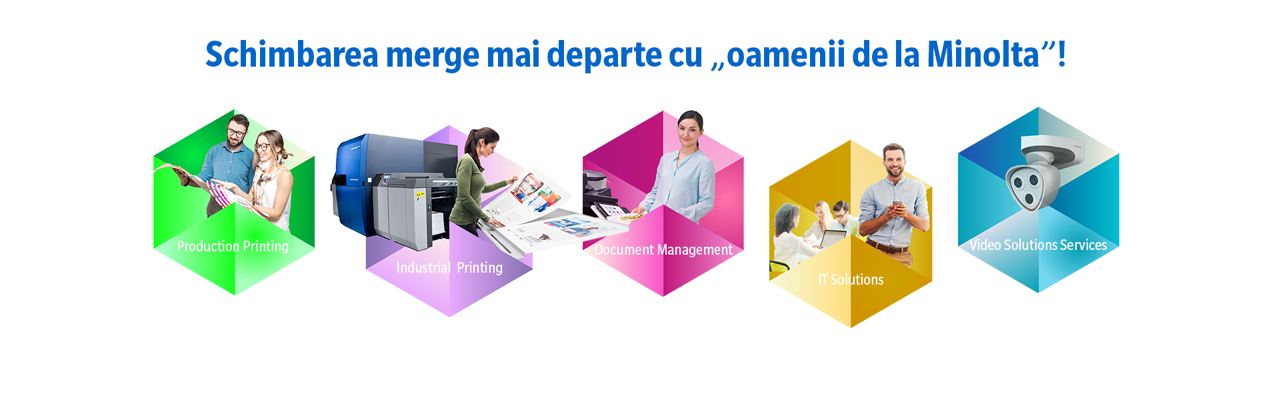 Schimbarea merge mai departe cu „oamenii de la Minolta”!

Production Printing

Industrial Printing

Document Management

IT Solutions

Video Solutions Services